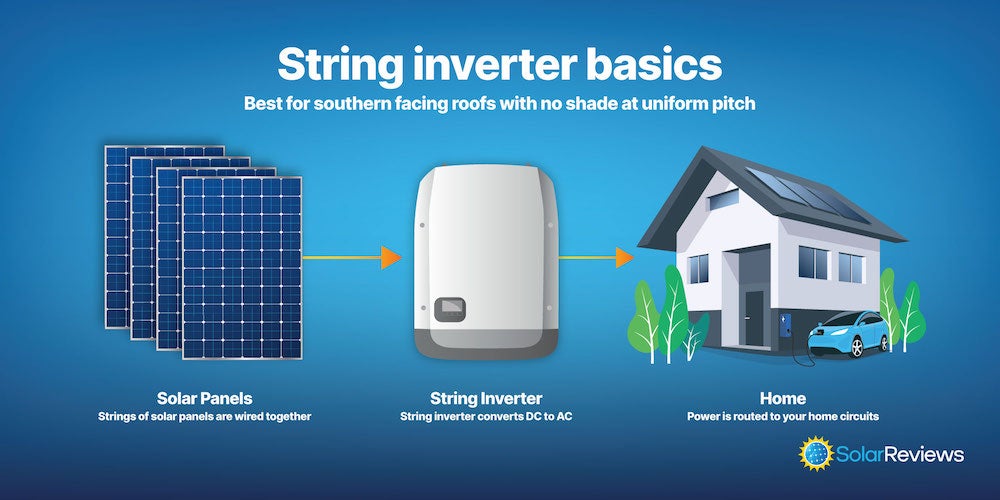 String inverter basics

Best for southern facing roofs with no shade at uniform pitch

Solar Panels

Strings of solar panels are wired together

String Inverter

String inverter converts DC to AC

Home

Power is routed to your home circuits

SolarReviews